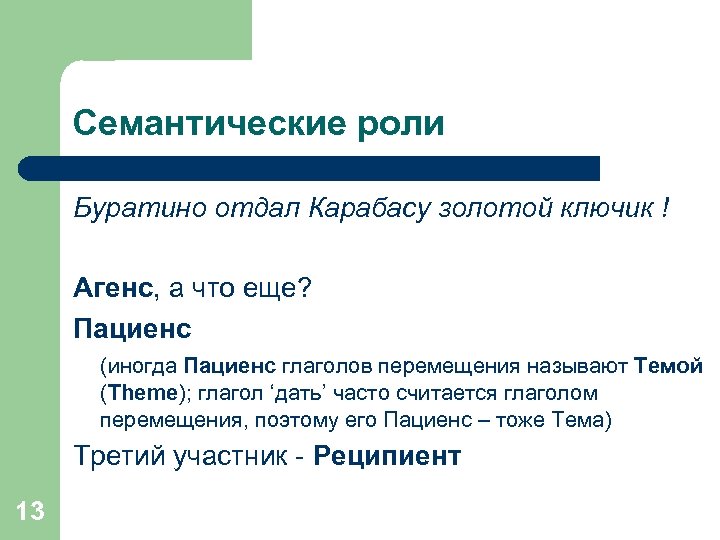 Семантические роли

Буратино отдал Карабасу золотой ключик !

Агенс, а что еще?

Пациенс

(иногда Пациенс глаголов перемещения называют Темой (Theme); глагол ‘дать’ часто считается глаголом перемещения, поэтому его Пациенс – тоже Тема)

Третий участник - Реципиент

13